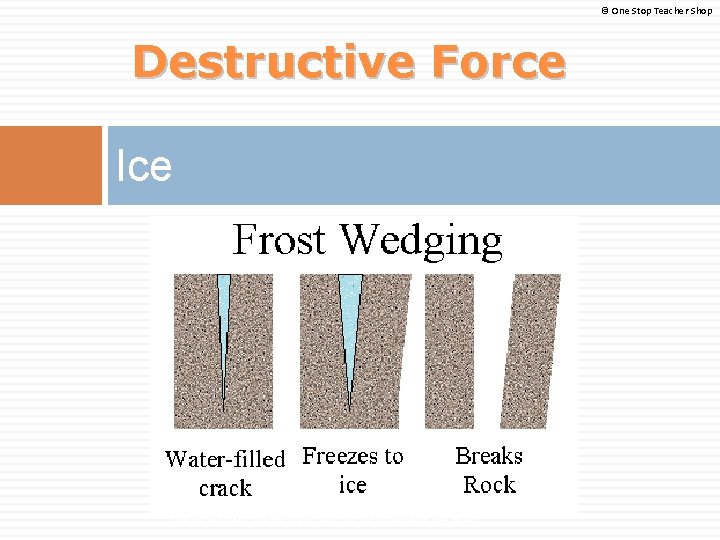 © One Stop Teacher Shop

Destructive Force

Ice

Frost Wedging

Water-filled crack

Freezes to ice

Breaks Rock